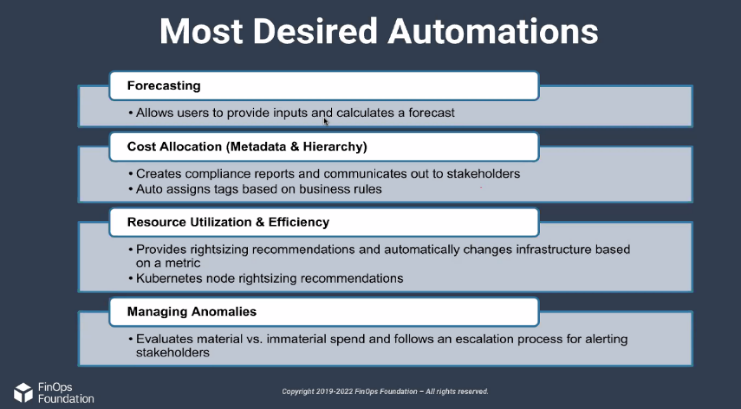 Most Desired Automations

Forecasting

• Allows users to provide inputs and calculates a forecast

Cost Allocation (Metadata & Hierarchy)

• Creates compliance reports and communicates out to stakeholders
• Auto assigns tags based on business rules

Resource Utilization & Efficiency

• Provides rightsizing recommendations and automatically changes infrastructure based on a metric
• Kubernetes node rightsizing recommendations

Managing Anomalies

• Evaluates material vs. immaterial spend and follows an escalation process for alerting stakeholders

FinOps Foundation

Copyright 2019-2022 FinOps Foundation – All rights reserved.